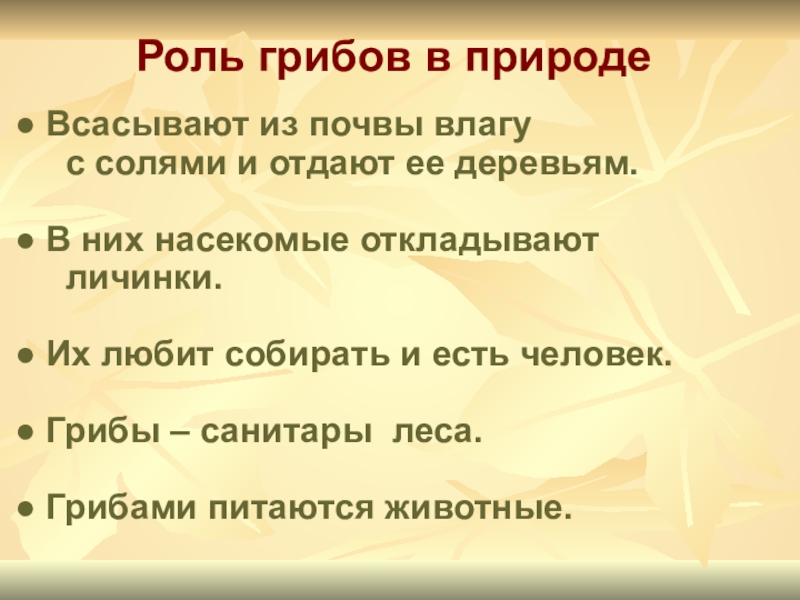 Роль грибов в природе

● Всасывают из почвы влагу с солями и отдают ее деревьям.

● В них насекомые откладывают личинки.

● Их любит собирать и есть человек.

● Грибы – санитары леса.

● Грибами питаются животные.